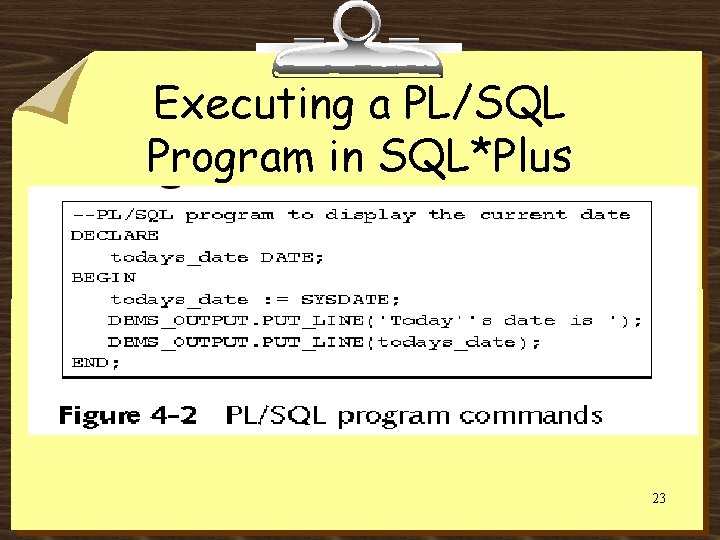 Executing a PL/SQL Program in SQL*Plus

--PL/SQL program to display the current date
DECLARE
todays_date DATE;
BEGIN
todays_date := SYSDATE;
DBMS_OUTPUT.PUT_LINE('Today''s date is ');
DBMS_OUTPUT.PUT_LINE(todays_date);
END;

Figure 4-2 PL/SQL program commands

23